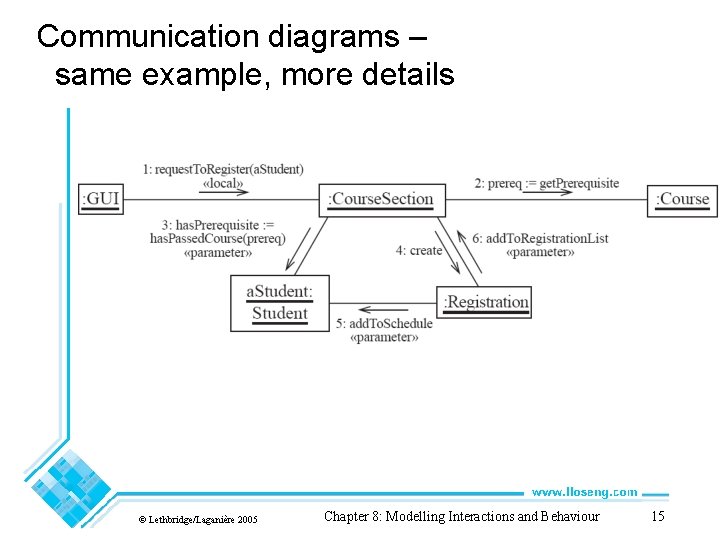 Communication diagrams – same example, more details

1: requestToRegister(aStudent)
«local»

:GUI

:CourseSection

2: prereq := getPrerequisite

:Course

3: hasPrerequisite := hasPassedCourse(prereq)
«parameter»

4: create

6: addToRegistrationList
«parameter»

aStudent:
Student

:Registration

5: addToSchedule
«parameter»

www.lloseng.com

© Lethbridge/Laganière 2005

Chapter 8: Modelling Interactions and Behaviour

15